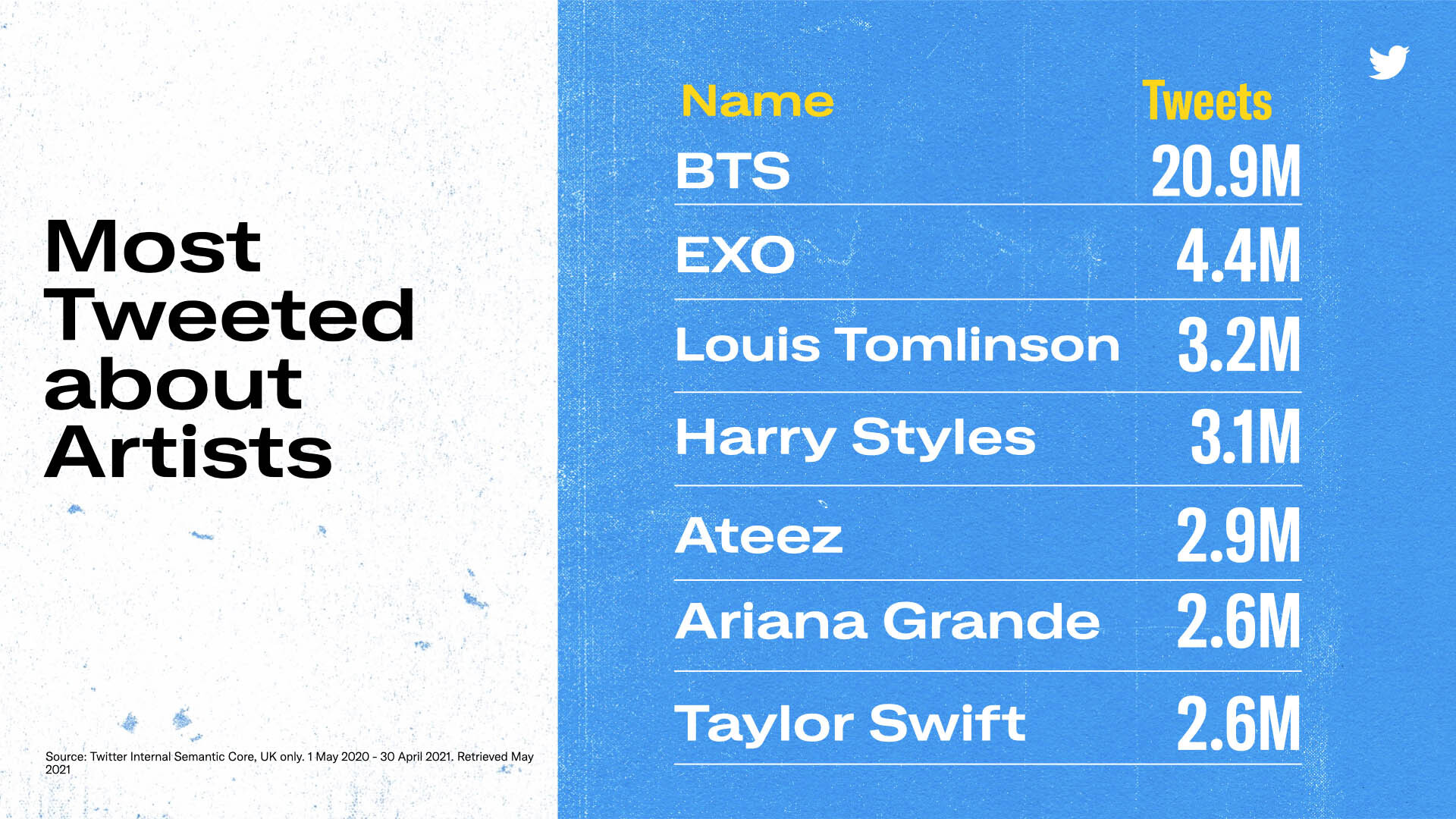 Most Tweeted about Artists

Source: Twitter Internal Semantic Core, UK only. 1 May 2020 - 30 April 2021. Retrieved May 2021

| Name | Tweets |
|---|---|
| BTS | 20.9M |
| EXO | 4.4M |
| Louis Tomlinson | 3.2M |
| Harry Styles | 3.1M |
| Ateez | 2.9M |
| Ariana Grande | 2.6M |
| Taylor Swift | 2.6M |